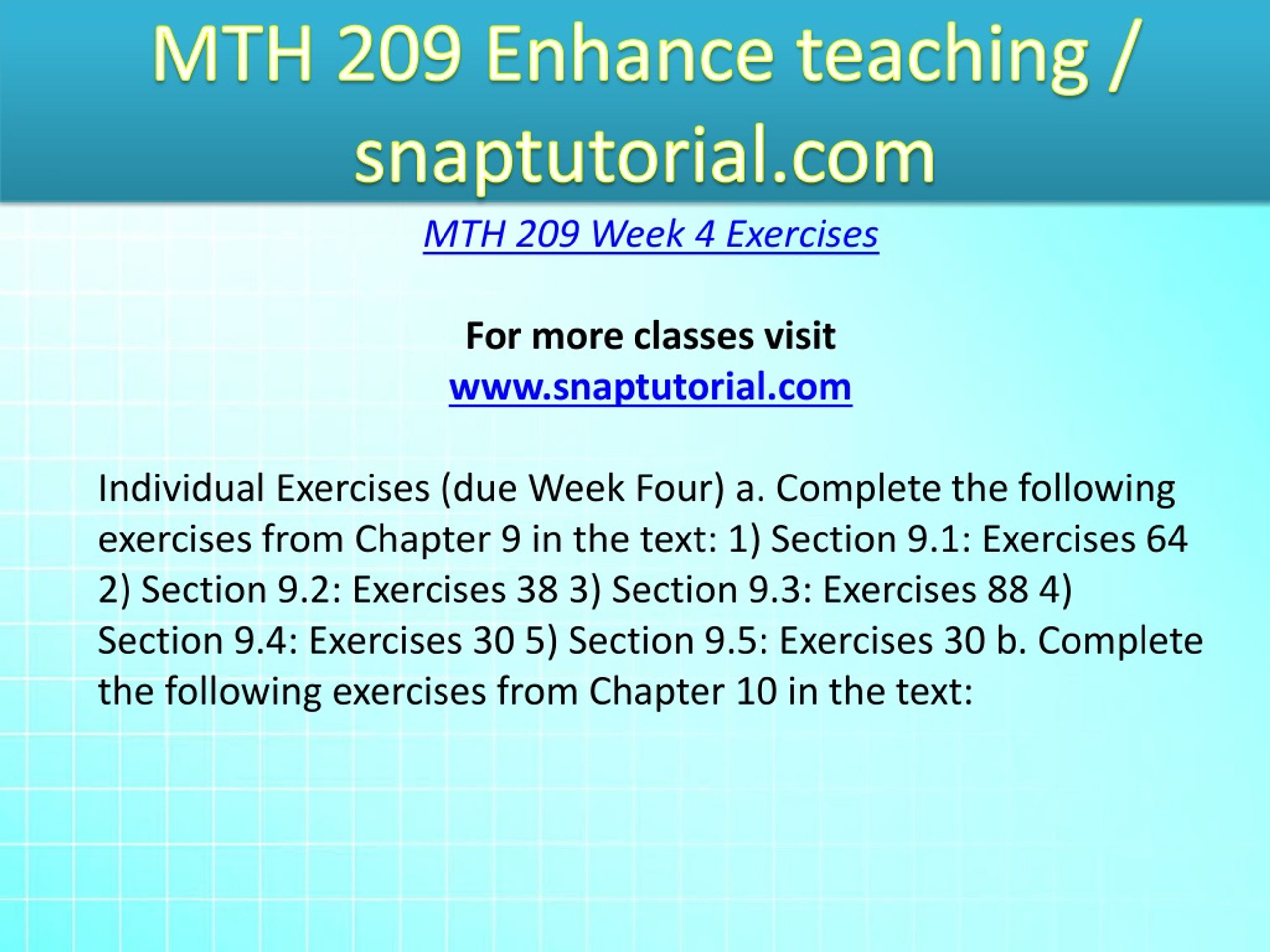 MTH 209 Enhance teaching / snaptutorial.com

MTH 209 Week 4 Exercises

For more classes visit
www.snaptutorial.com

Individual Exercises (due Week Four) a. Complete the following exercises from Chapter 9 in the text: 1) Section 9.1: Exercises 64 2) Section 9.2: Exercises 38 3) Section 9.3: Exercises 88 4) Section 9.4: Exercises 30 5) Section 9.5: Exercises 30 b. Complete the following exercises from Chapter 10 in the text: